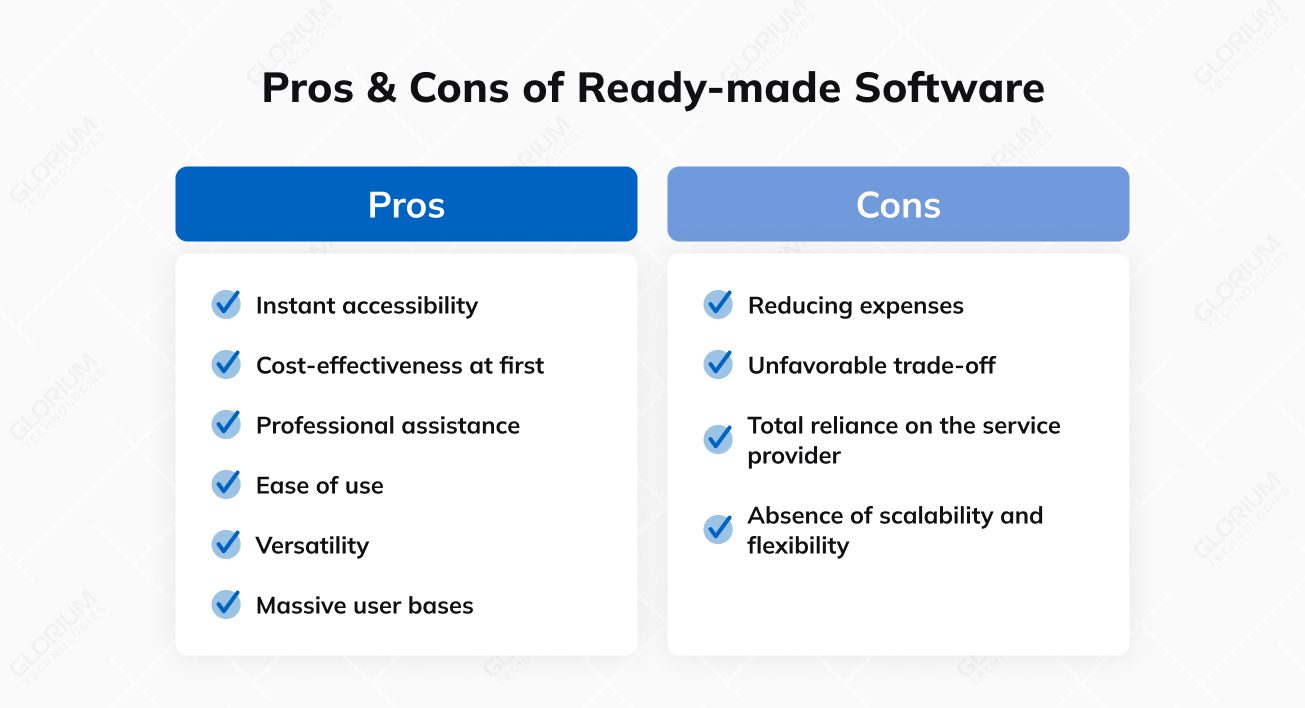 Pros & Cons of Ready-made Software

Pros

Instant accessibility

Cost-effectiveness at first

Professional assistance

Ease of use

Versatility

Massive user bases

Cons

Reducing expenses

Unfavorable trade-off

Total reliance on the service provider

Absence of scalability and flexibility

GLORIUM TECHNOLOGIES